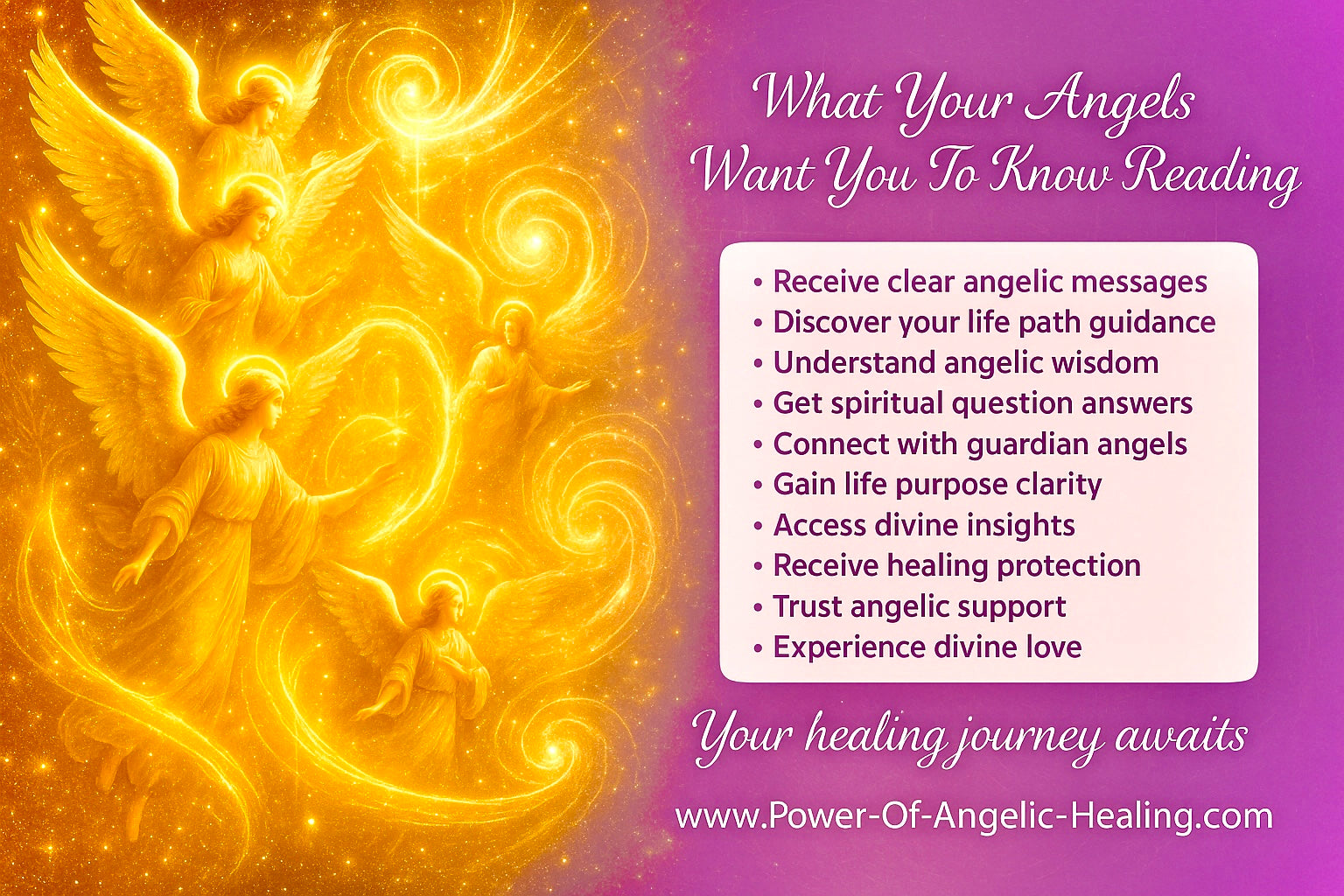 What Your Angels Want You To Know Reading

• Receive clear angelic messages
• Discover your life path guidance
• Understand angelic wisdom
• Get spiritual question answers
• Connect with guardian angels
• Gain life purpose clarity
• Access divine insights
• Receive healing protection
• Trust angelic support
• Experience divine love

Your healing journey awaits

www.Power-Of-Angelic-Healing.com